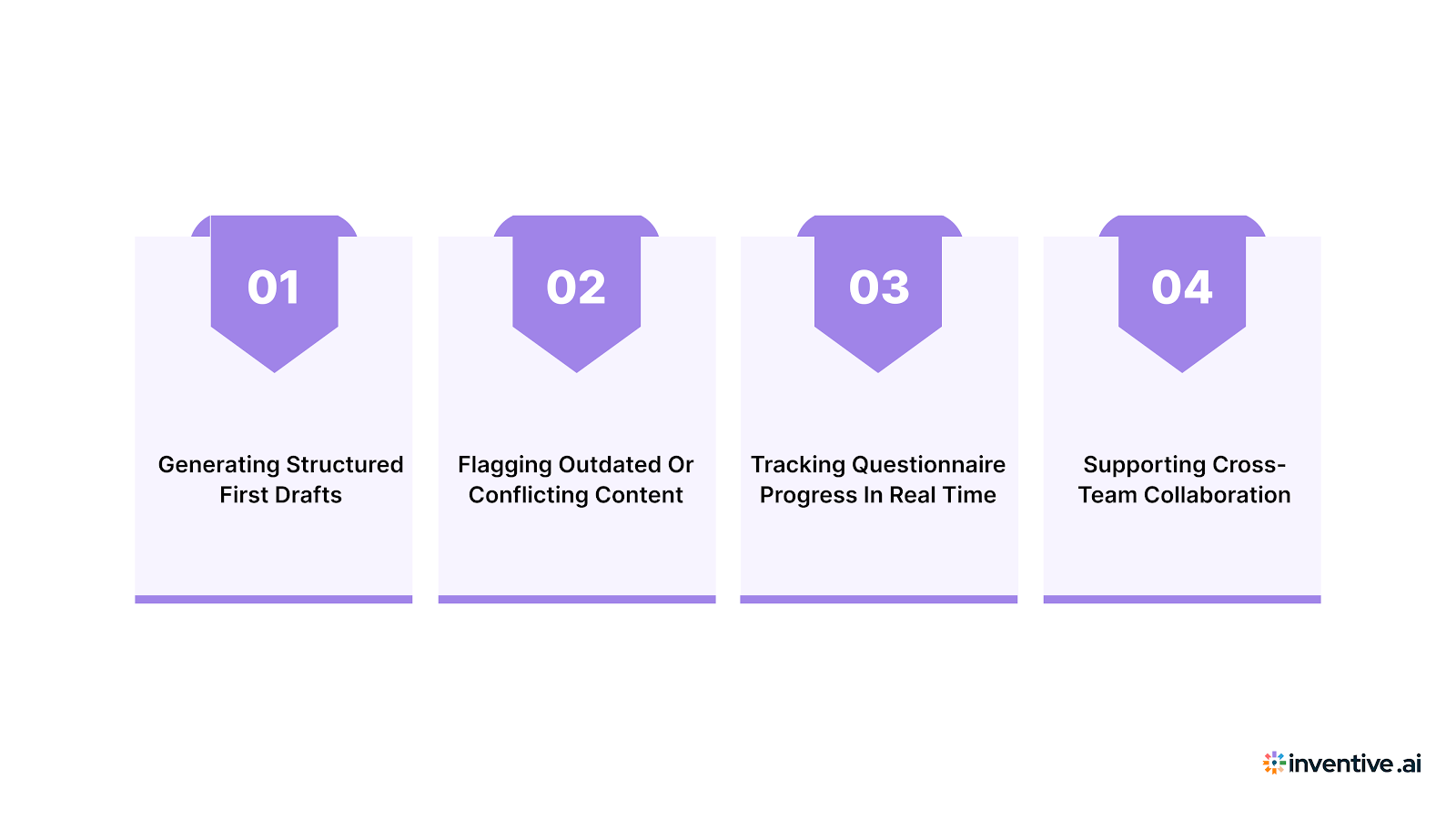 01

Generating Structured First Drafts

02

Flagging Outdated Or Conflicting Content

03

Tracking Questionnaire Progress In Real Time

04

Supporting Cross-Team Collaboration

inventive.ai